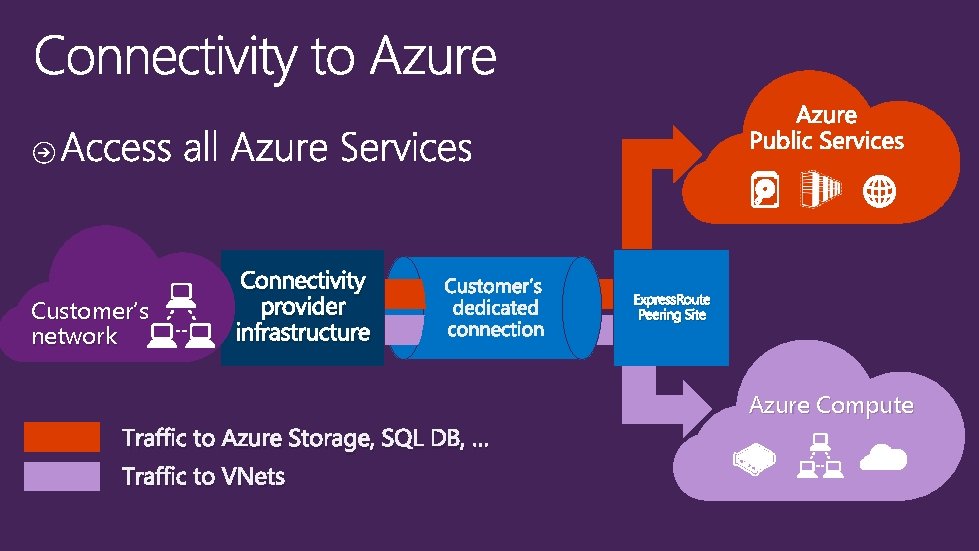 Connectivity to Azure

Access all Azure Services

Azure Public Services

Customer's network

Connectivity provider infrastructure

Customer's dedicated connection

ExpressRoute Peering Site

Azure Compute

Traffic to Azure Storage, SQL DB, …

Traffic to VNets